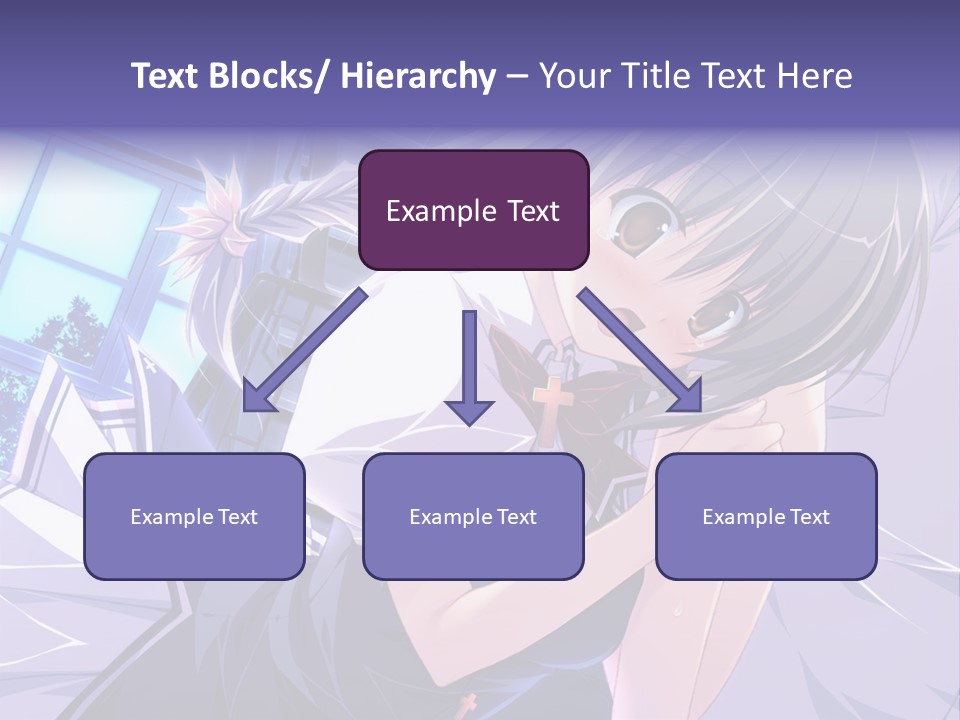 Text Blocks/ Hierarchy – Your Title Text Here

Example Text

Example Text

Example Text

Example Text